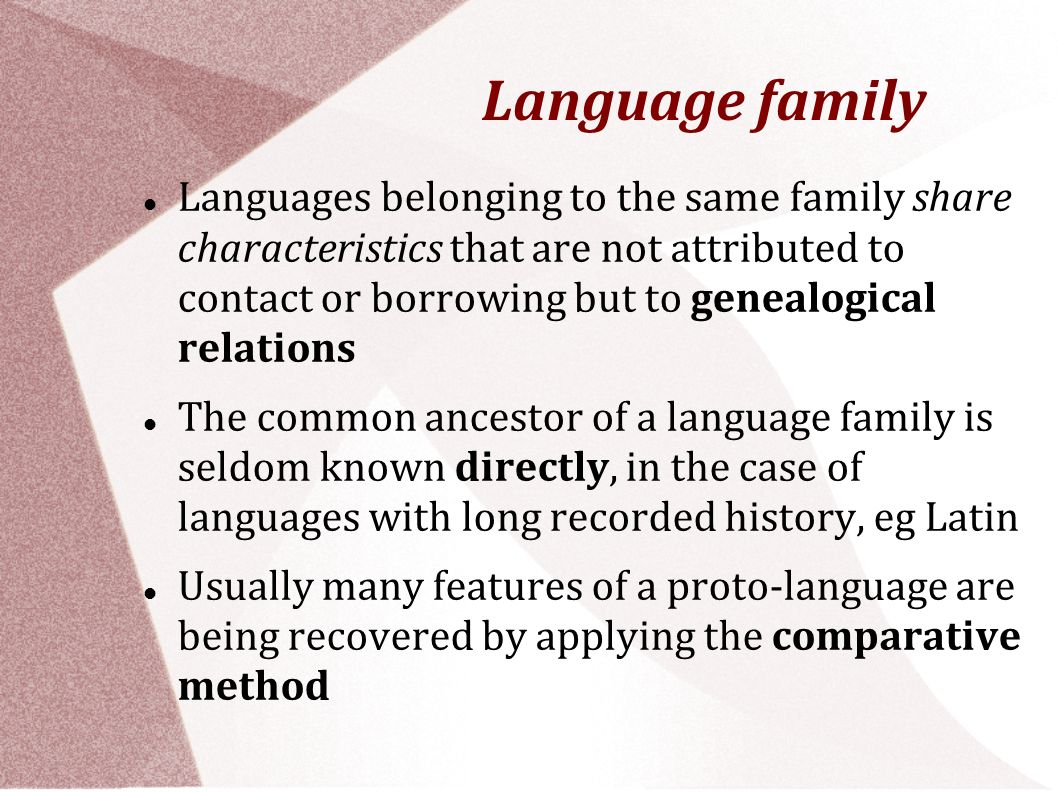 Language family

- Languages belonging to the same family share characteristics that are not attributed to contact or borrowing but to genealogical relations
- The common ancestor of a language family is seldom known directly, in the case of languages with long recorded history, eg Latin
- Usually many features of a proto-language are being recovered by applying the comparative method